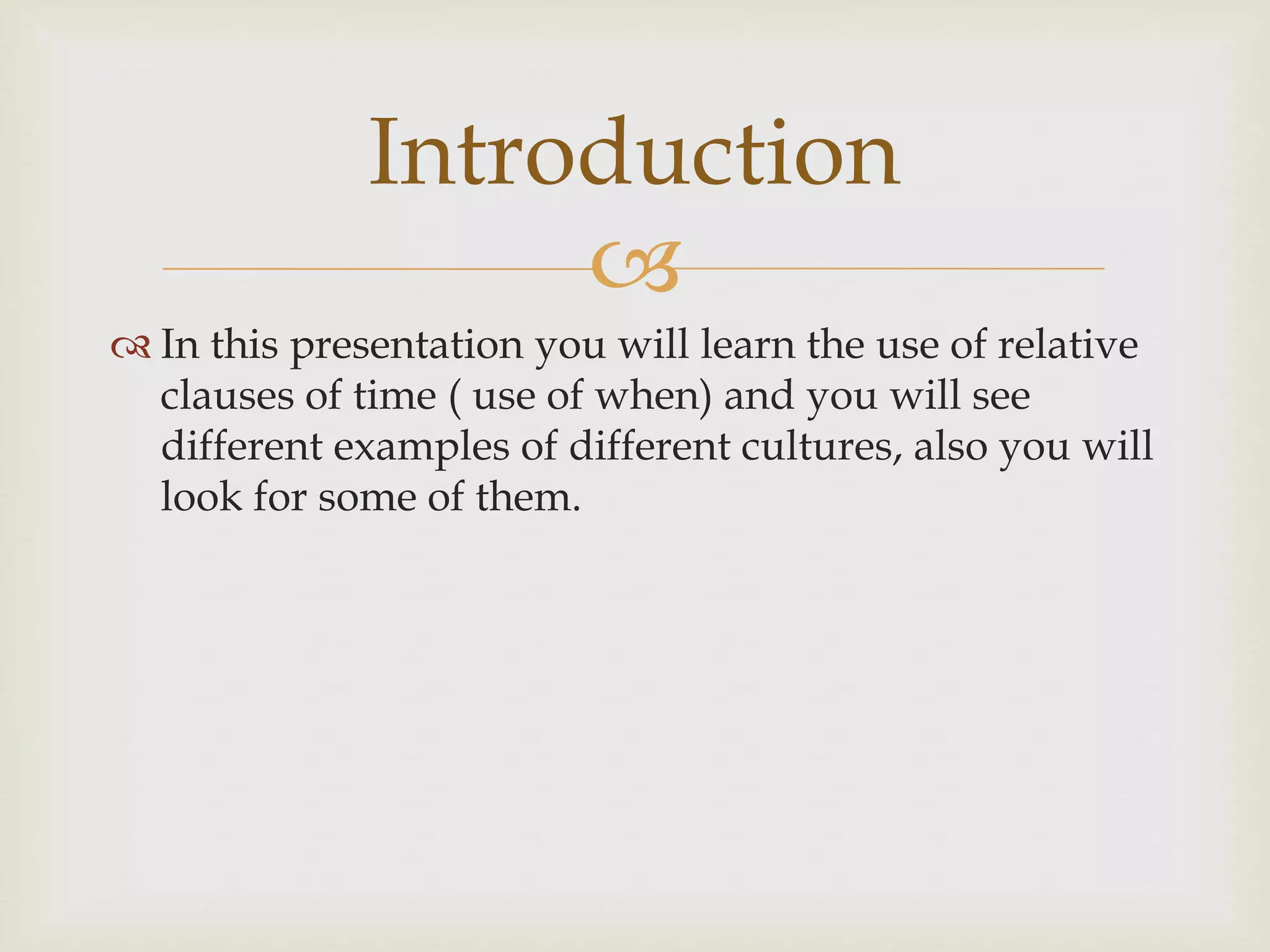 Introduction

In this presentation you will learn the use of relative clauses of time ( use of when) and you will see different examples of different cultures, also you will look for some of them.